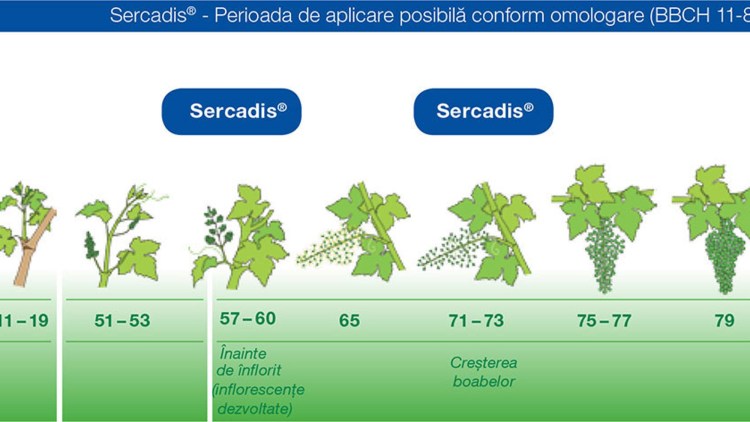 Sercadis® - Perioada de aplicare posibilă conform omologare (BBCH 11-8

Sercadis®

Sercadis®

11 – 19

51 – 53

57 – 60

65

71 – 73

75 – 77

79

Înainte de înflorit (inflorescențe dezvoltate)

Creșterea boabelor